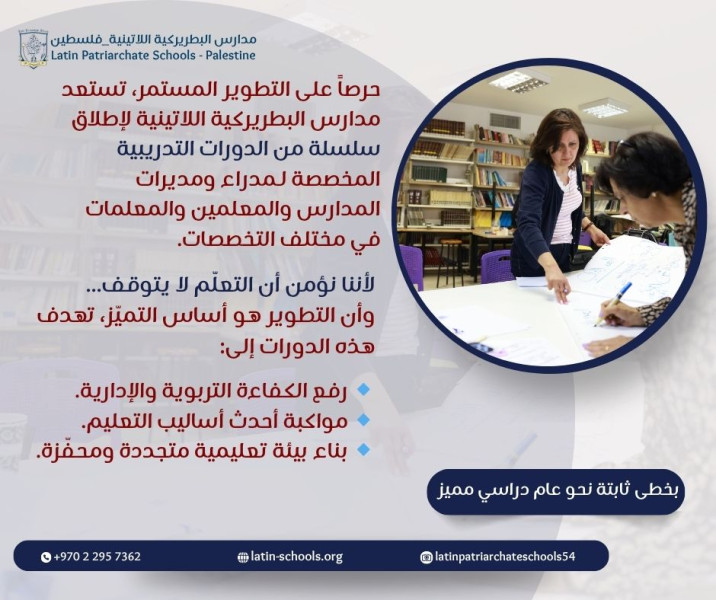 مدارس البطريركية اللاتينية_فلسطين
Latin Patriarchate Schools - Palestine

حرصاً على التطوير المستمر، تستعد مدارس البطريركية اللاتينية لإطلاق سلسلة من الدورات التدريبية المخصصة لمدراء ومديرات المدارس والمعلمين والمعلمات في مختلف التخصصات.

لأننا نؤمن أن التعلّم لا يتوقف...
وأن التطوير هو أساس التميّز، تهدف هذه الدورات إلى:

رفع الكفاءة التربوية والإدارية.
مواكبة أحدث أساليب التعليم.
بناء بيئة تعليمية متجددة ومحفّزة.

بخطى ثابتة نحو عام دراسي مميز

+970 2 295 7362
latin-schools.org
latinpatriarchateschools54